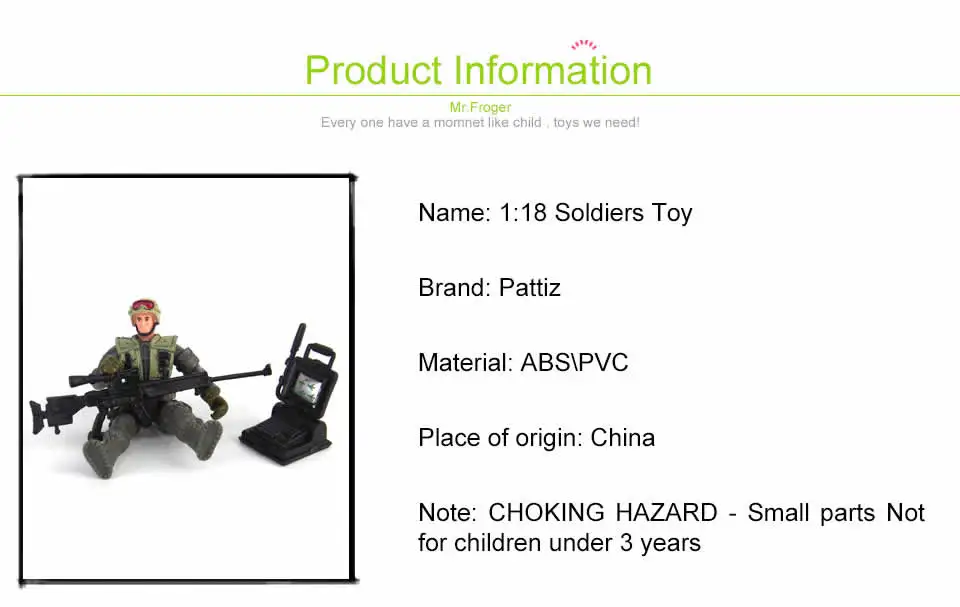 Product Information

Mr.Froger

Every one have a momnet like child , toys we need!

Name: 1:18 Soldiers Toy

Brand: Pattiz

Material: ABS\PVC

Place of origin: China

Note: CHOKING HAZARD - Small parts Not for children under 3 years